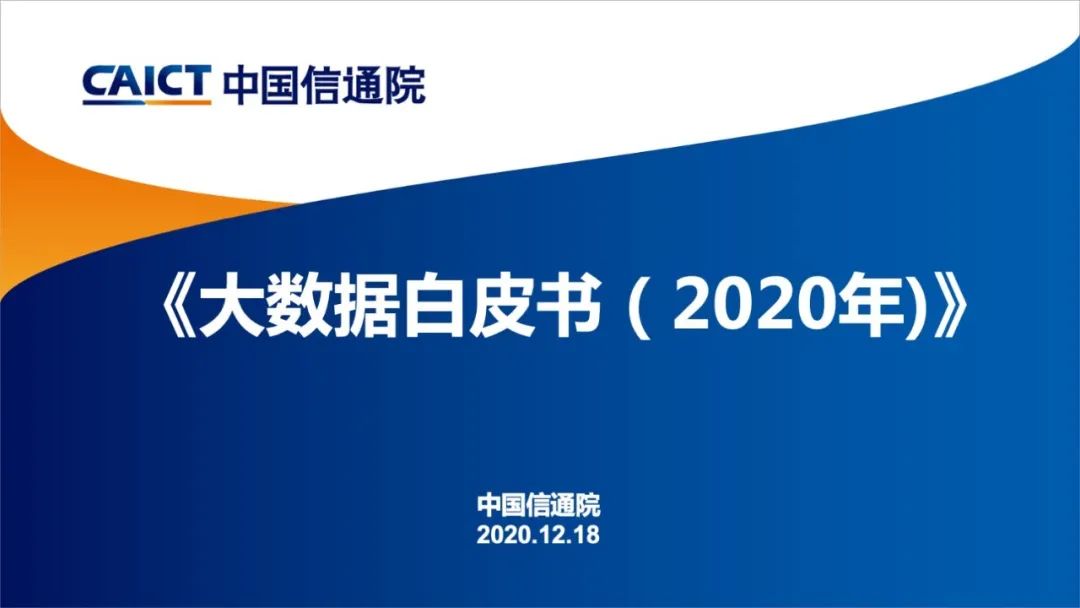 CAICT 中国信通院

《大数据白皮书（2020年)》

中国信通院
2020.12.18